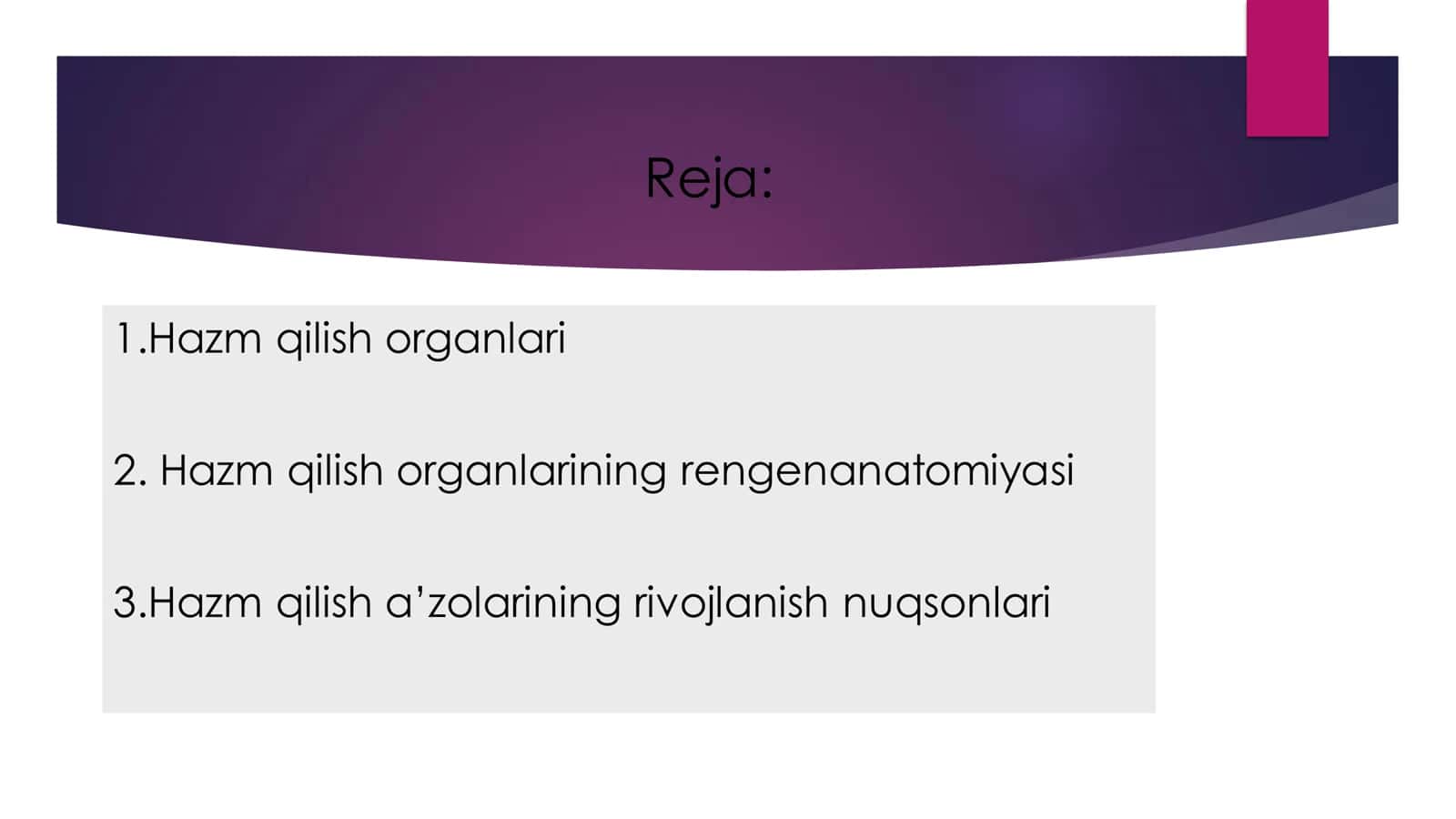 Reja:

1.Hazm qilish organlari

2. Hazm qilish organlarining rengenanatomiyasi

3.Hazm qilish a’zolarining rivojlanish nuqsonlari